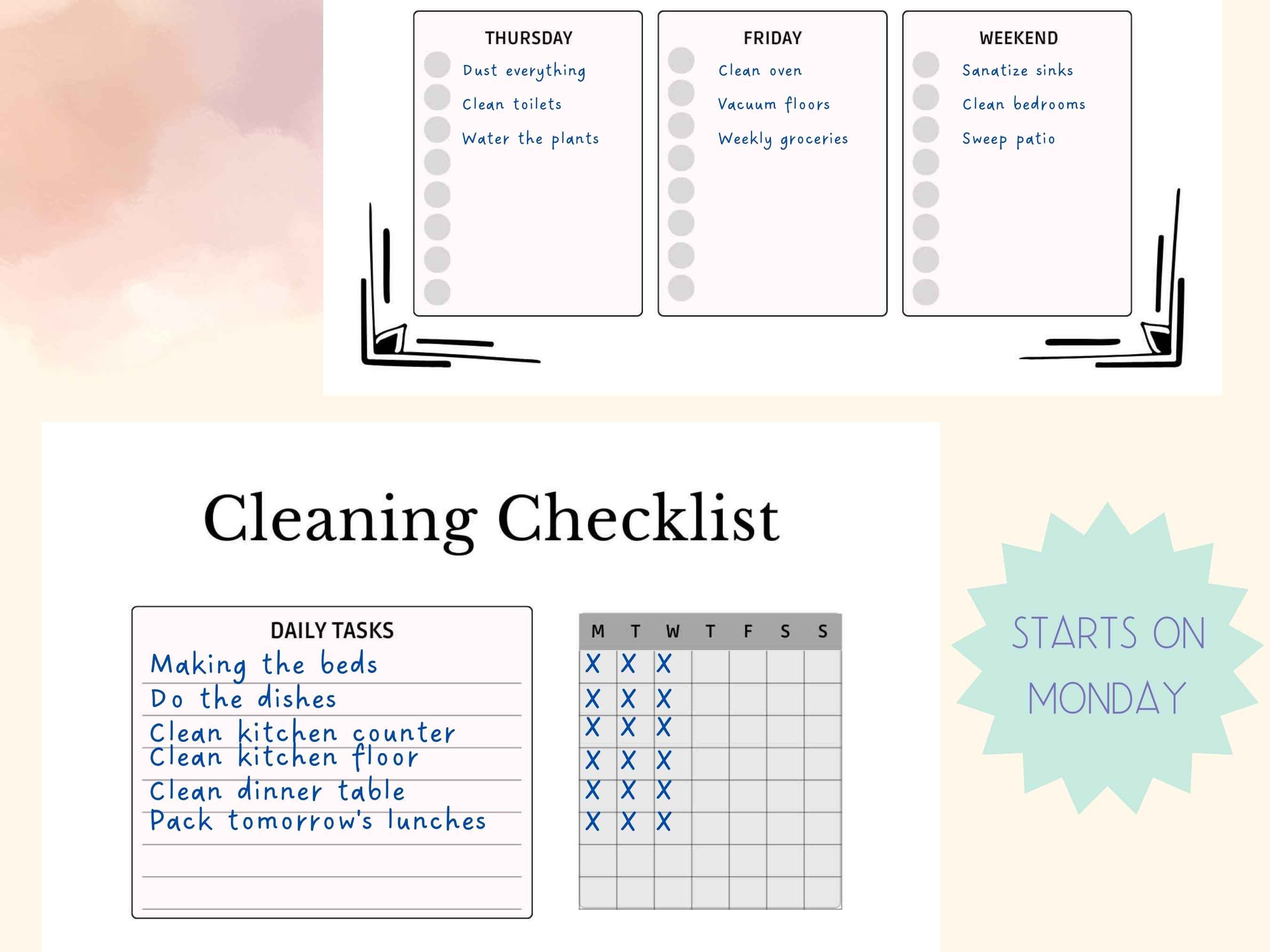 THURSDAY
Dust everything
Clean toilets
Water the plants

FRIDAY
Clean oven
Vacuum floors
Weekly groceries

WEEKEND
Sanatize sinks
Clean bedrooms
Sweep patio

Cleaning Checklist

DAILY TASKS
Making the beds
Do the dishes
Clean kitchen counter
Clean kitchen floor
Clean dinner table
Pack tomorrow's lunches

| M | T | W | T | F | S | S |
|---|---|---|---|---|---|---|
| X | X | X | | | | |
| X | X | X | | | | |
| X | X | X | | | | |
| X | X | X | | | | |
| X | X | X | | | | |
| X | X | X | | | | |
| | | | | | | |
| | | | | | | |

STARTS ON MONDAY